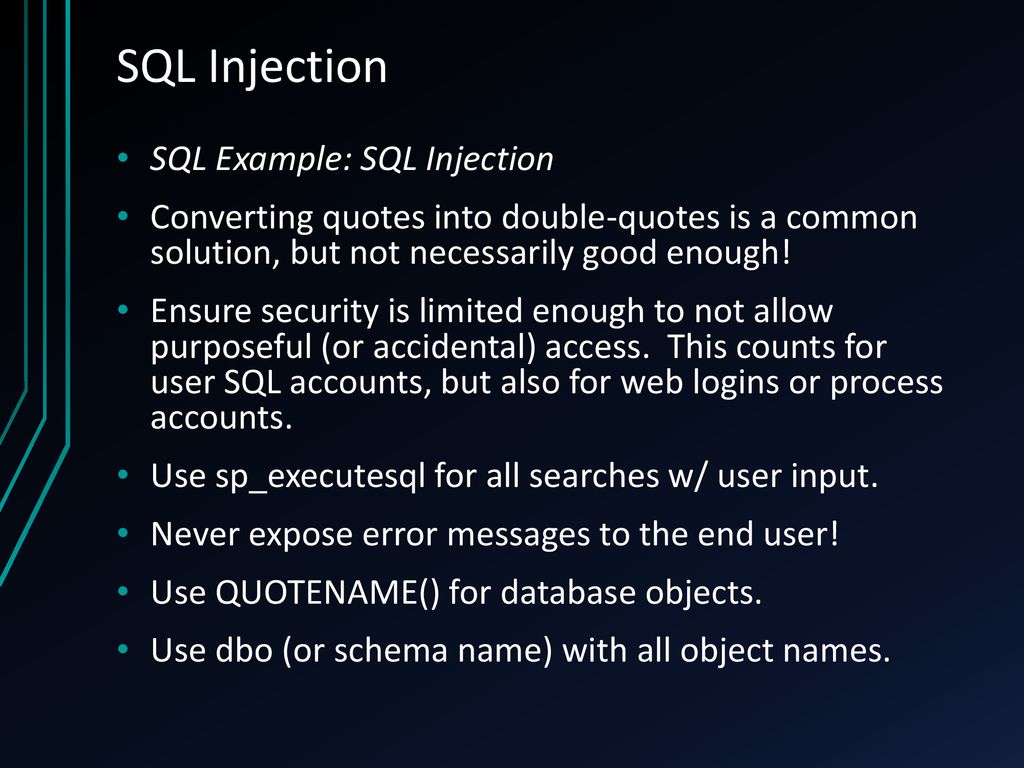 SQL Injection

• SQL Example: SQL Injection

• Converting quotes into double-quotes is a common solution, but not necessarily good enough!

• Ensure security is limited enough to not allow purposeful (or accidental) access. This counts for user SQL accounts, but also for web logins or process accounts.

• Use sp_executesql for all searches w/ user input.

• Never expose error messages to the end user!

• Use QUOTENAME() for database objects.

• Use dbo (or schema name) with all object names.